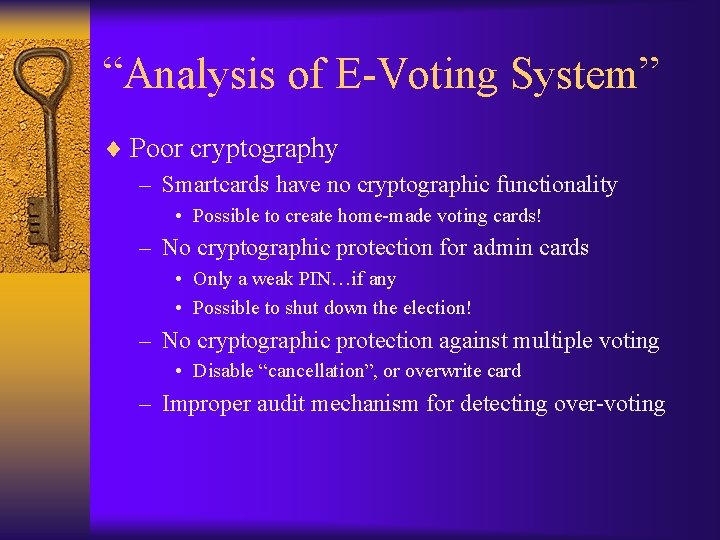 “Analysis of E-Voting System”

♦ Poor cryptography

– Smartcards have no cryptographic functionality

• Possible to create home-made voting cards!

– No cryptographic protection for admin cards

• Only a weak PIN…if any

• Possible to shut down the election!

– No cryptographic protection against multiple voting

• Disable “cancellation”, or overwrite card

– Improper audit mechanism for detecting over-voting